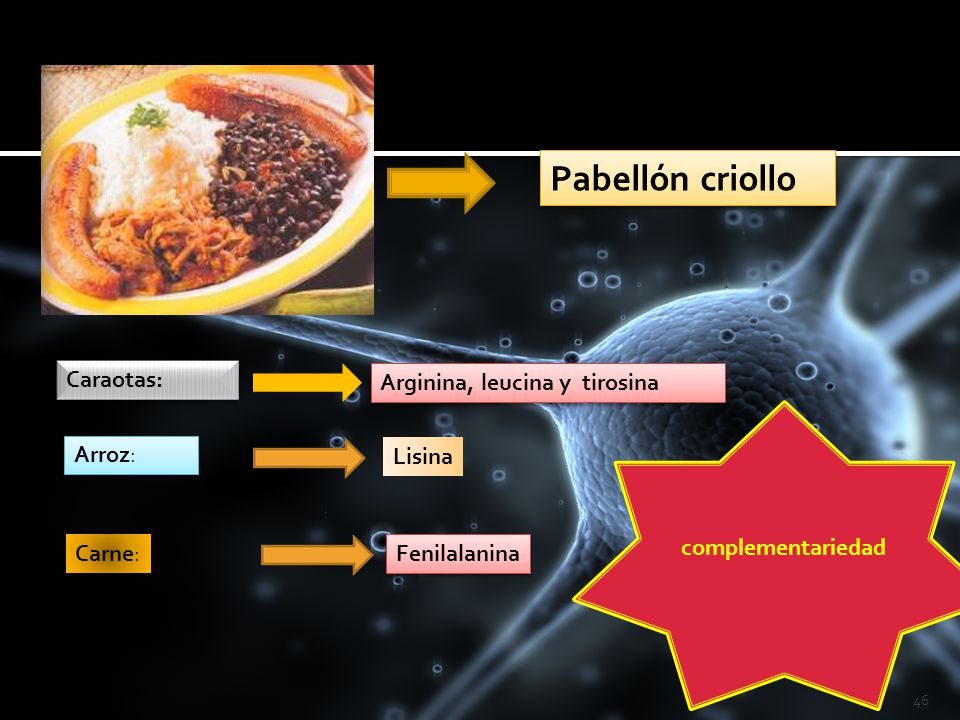 Pabellón criollo

Caraotas:

Arginina, leucina y tirosina

Arroz:

Lisina

Carne:

Fenilalanina

complementariedad

46